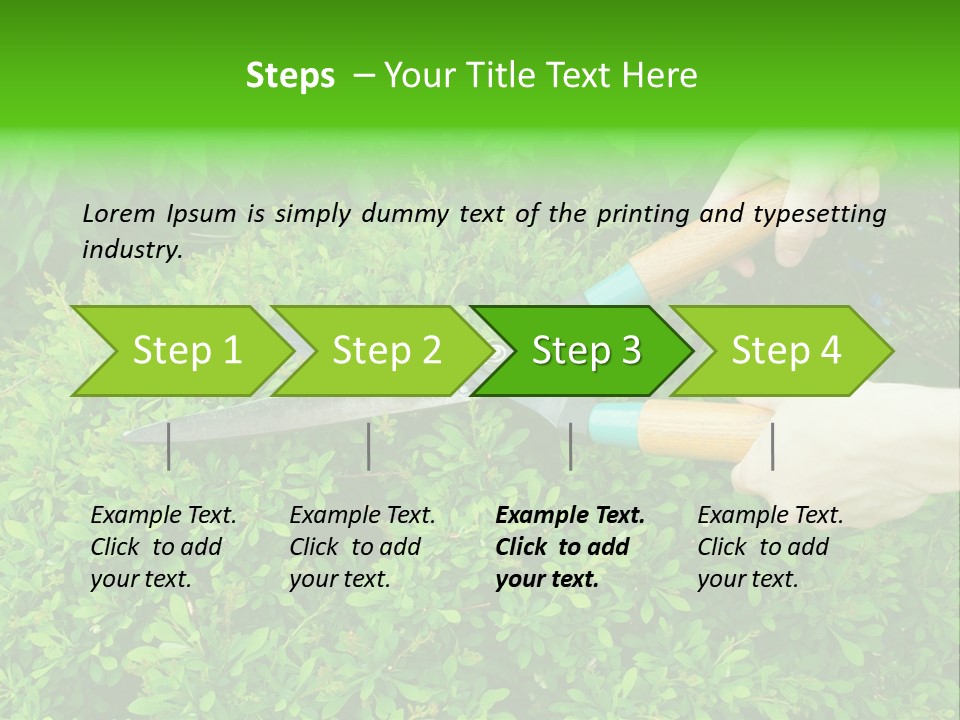 Steps – Your Title Text Here

Lorem Ipsum is simply dummy text of the printing and typesetting industry.

Step 1

Step 2

Step 3

Step 4

Example Text. Click to add your text.

Example Text. Click to add your text.

Example Text. Click to add your text.

Example Text. Click to add your text.